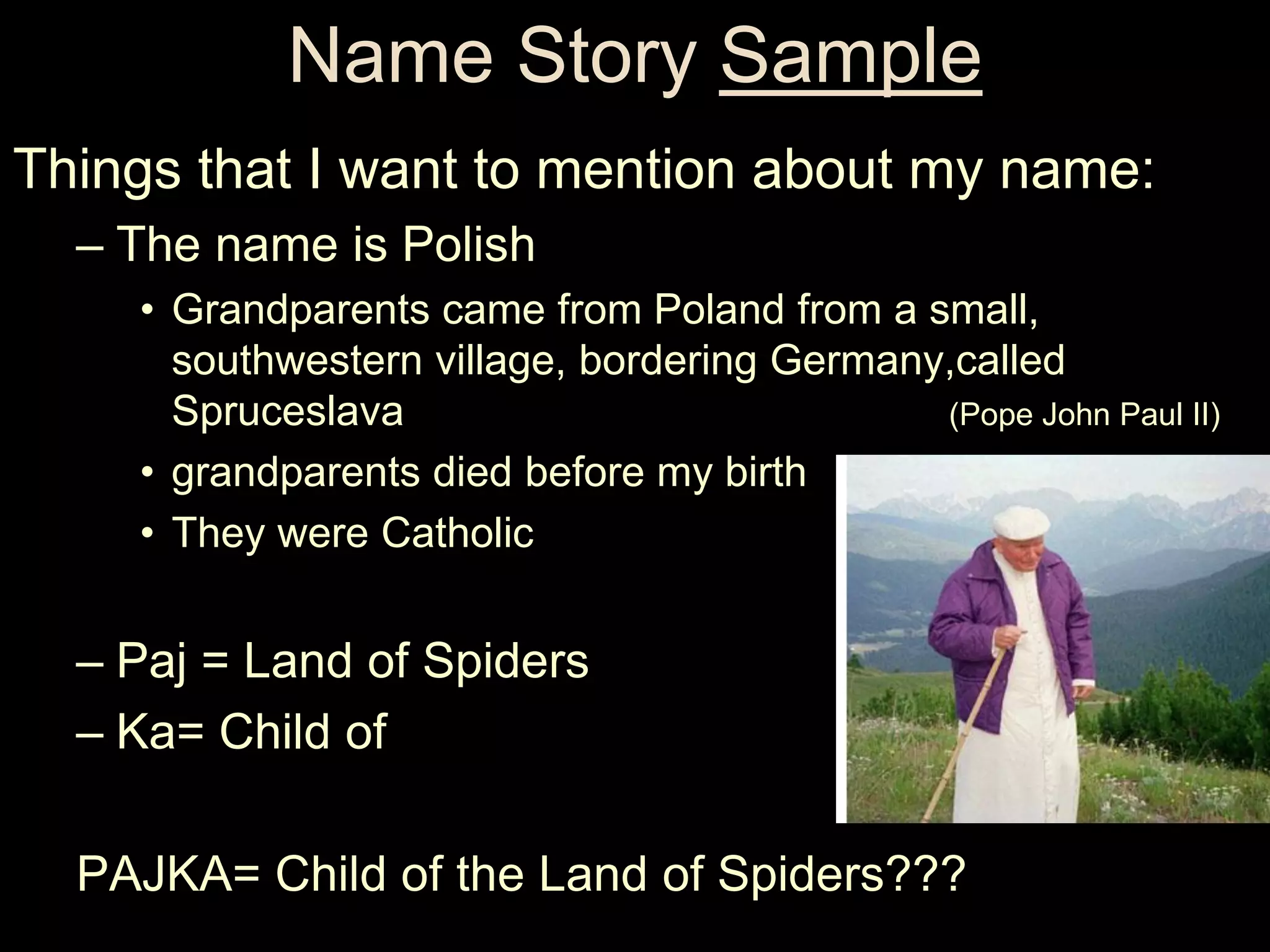 Name Story Sample

Things that I want to mention about my name:

– The name is Polish

• Grandparents came from Poland from a small, southwestern village, bordering Germany,called Spruceslava

(Pope John Paul II)

• grandparents died before my birth

• They were Catholic

– Paj = Land of Spiders

– Ka= Child of

PAJKA= Child of the Land of Spiders???